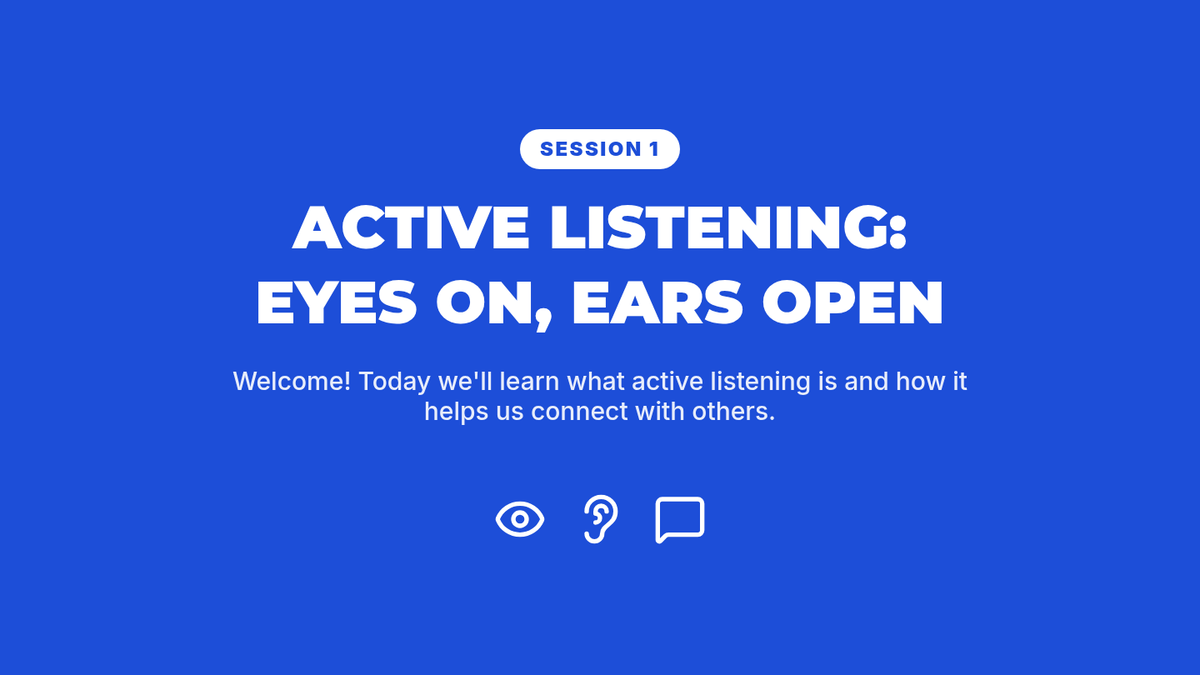 SESSION 1

ACTIVE LISTENING: EYES ON, EARS OPEN

Welcome! Today we'll learn what active listening is and how it helps us connect with others.